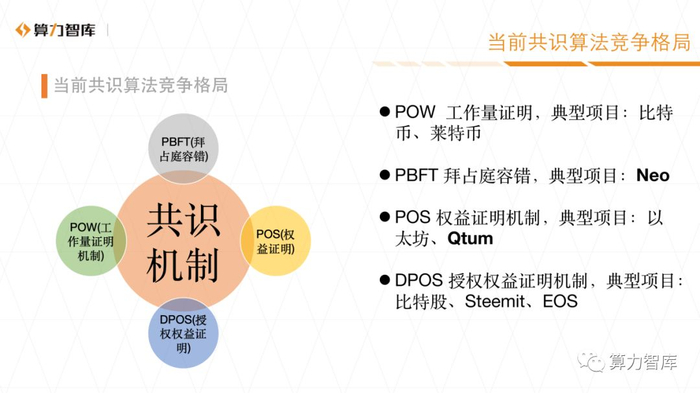 算力智库

当前共识算法竞争格局

当前共识算法竞争格局

PBFT(拜占庭容错)

POW(工作量证明机制)

共识机制

POS(权益证明)

DPOS(授权权益证明)

● POW 工作量证明，典型项目：比特币、莱特币

● PBFT 拜占庭容错，典型项目：Neo

● POS 权益证明机制，典型项目：以太坊、Qtum

● DPOS 授权权益证明机制，典型项目：比特股、Steemit、EOS

算力智库